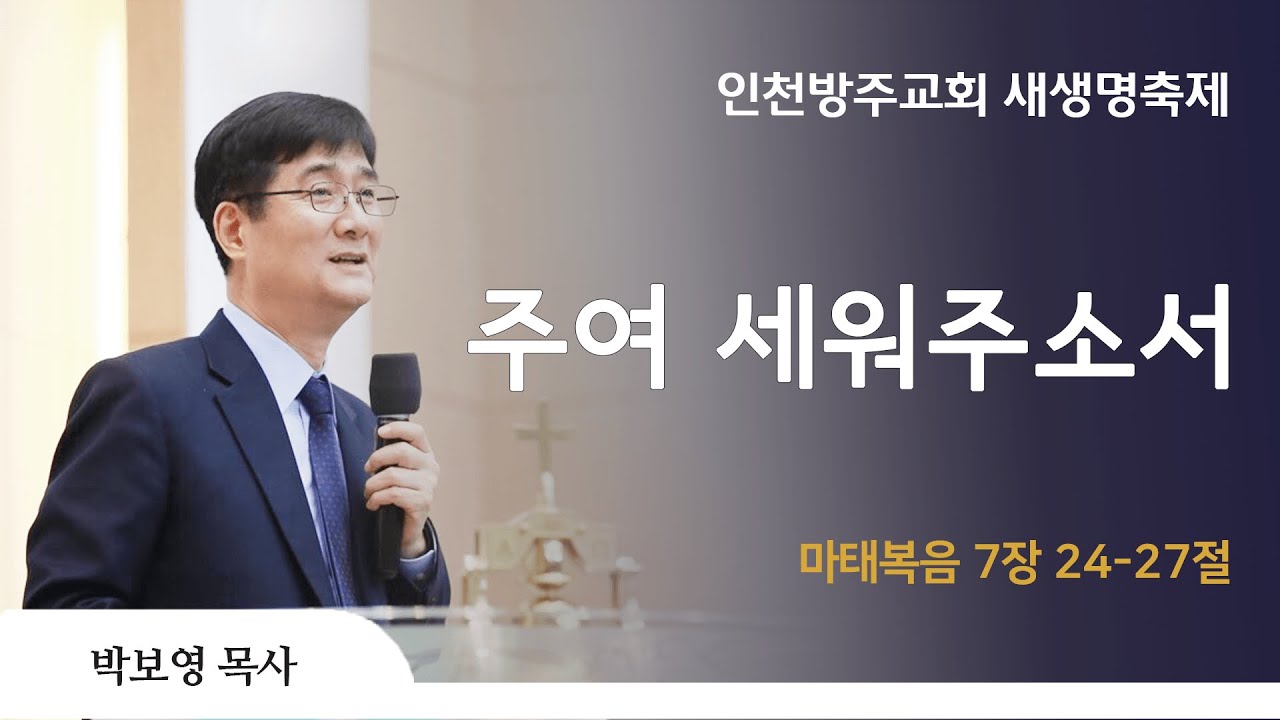 인천방주교회 새생명축제

주여 세워주소서

마태복음 7장 24-27절

박보영 목사